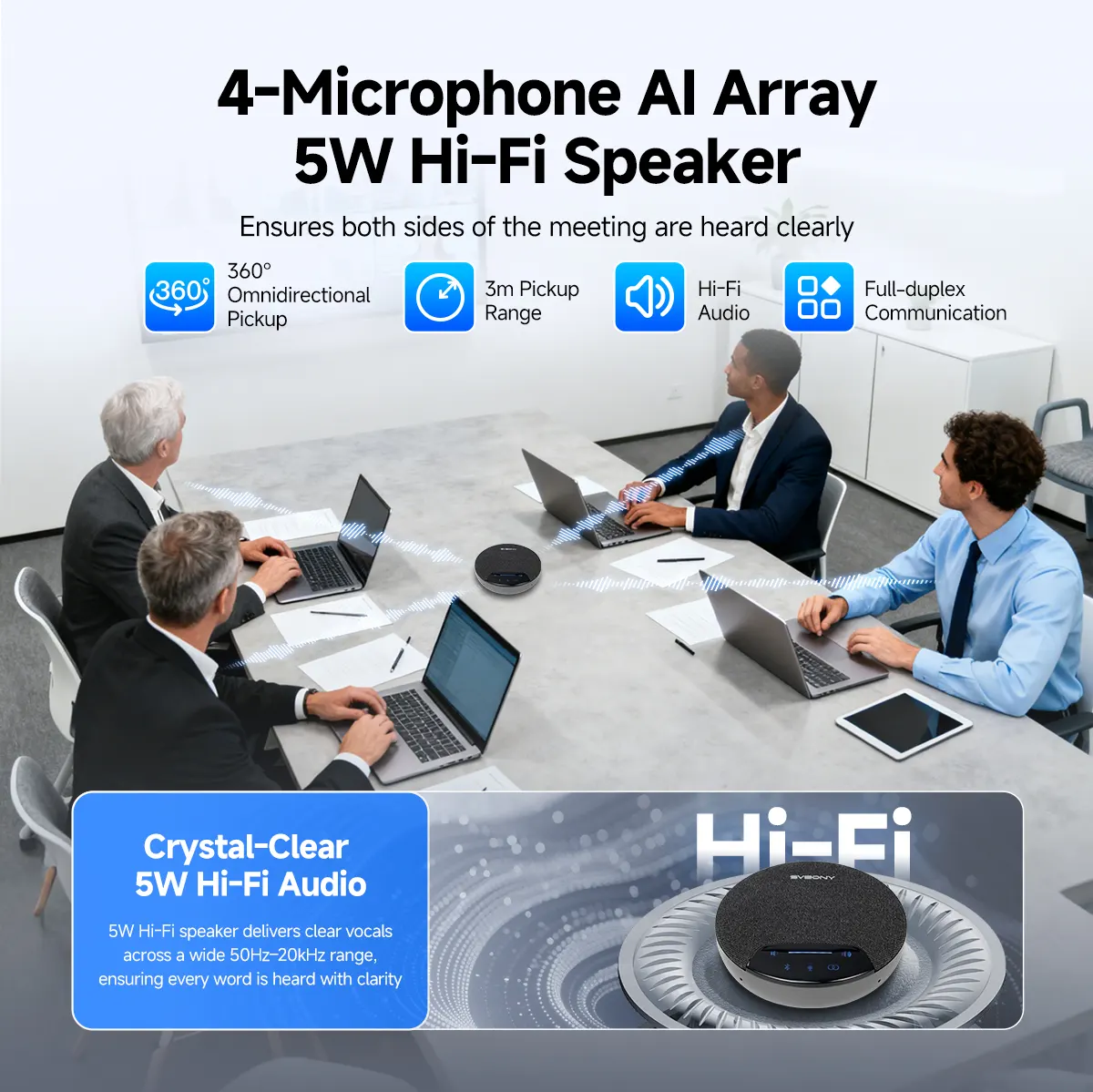 4-Microphone AI Array
5W Hi-Fi Speaker

Ensures both sides of the meeting are heard clearly

360°

360° Omnidirectional Pickup

3m Pickup Range

Hi-Fi Audio

Full-duplex Communication

Crystal-Clear
5W Hi-Fi Audio

5W Hi-Fi speaker delivers clear vocals across a wide 50Hz–20kHz range, ensuring every word is heard with clarity

Hi-Fi

SVBONY